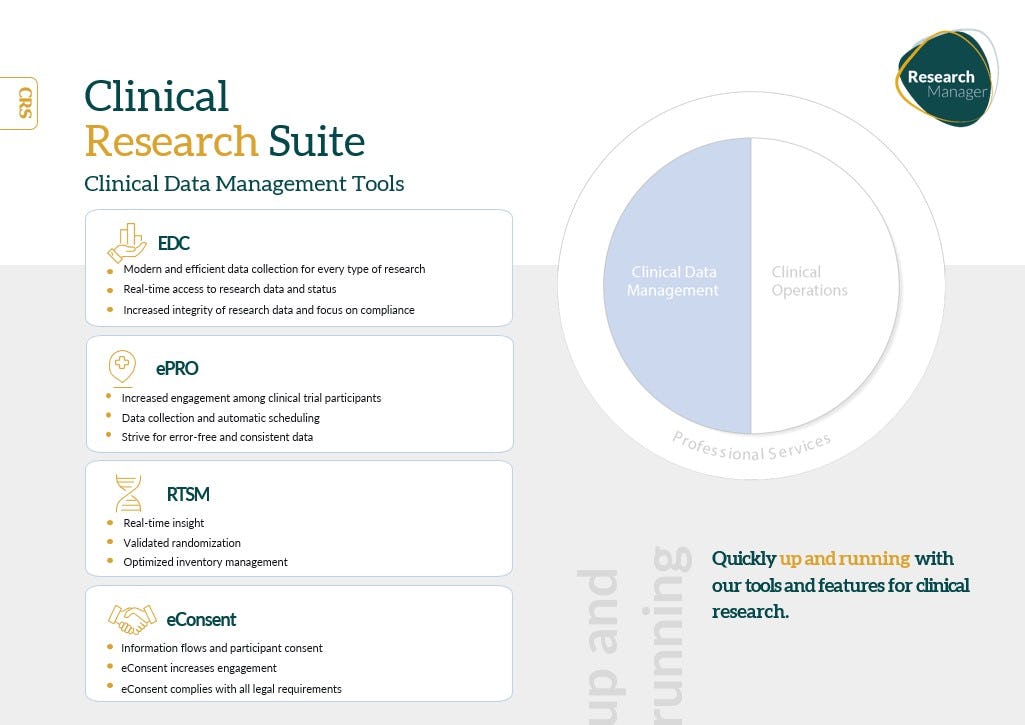 CRS

Clinical Research Suite

Clinical Data Management Tools

Research Manager

EDC
- Modern and efficient data collection for every type of research
- Real-time access to research data and status
- Increased integrity of research data and focus on compliance

ePRO
- Increased engagement among clinical trial participants
- Data collection and automatic scheduling
- Strive for error-free and consistent data

RTSM
- Real-time insight
- Validated randomization
- Optimized inventory management

eConsent
- Information flows and participant consent
- eConsent increases engagement
- eConsent complies with all legal requirements

Clinical Data Management

Clinical Operations

Professional Services

up and running

Quickly up and running with our tools and features for clinical research.